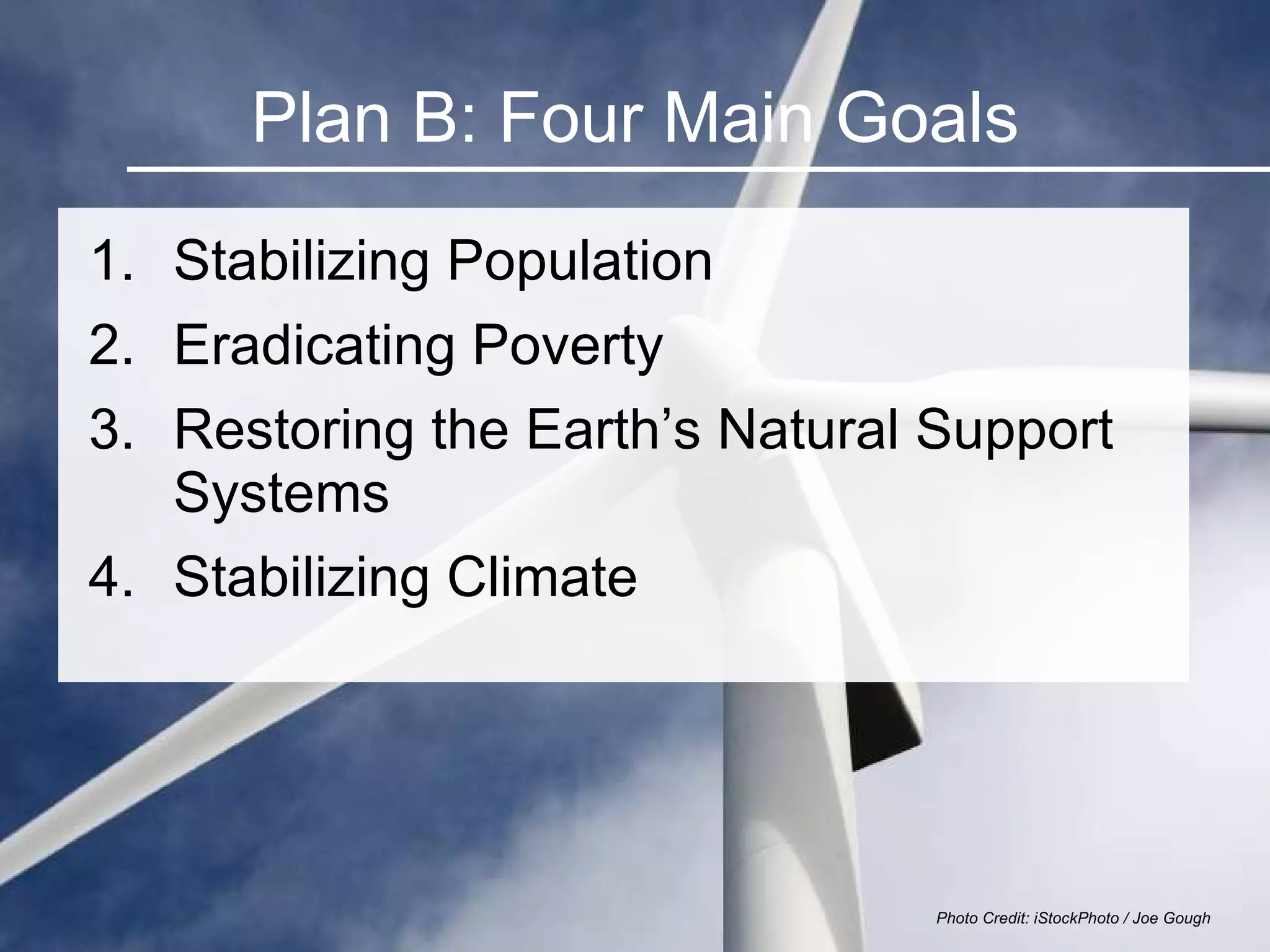 Plan B: Four Main Goals

1. Stabilizing Population
2. Eradicating Poverty
3. Restoring the Earth’s Natural Support Systems
4. Stabilizing Climate

Photo Credit: iStockPhoto / Joe Gough